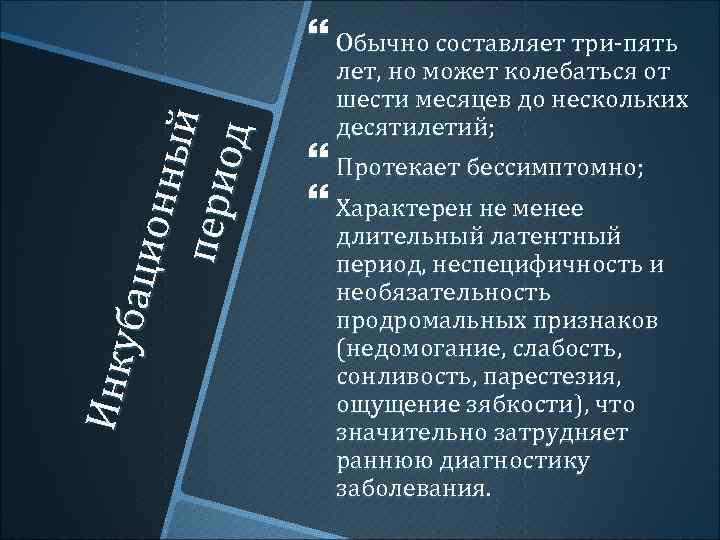 Инкубационный период

“ Обычно составляет три-пять лет, но может колебаться от шести месяцев до нескольких десятилетий;

“ Протекает бессимптомно;

“ Характерен не менее длительный латентный период, неспецифичность и необязательность продромальных признаков (недомогание, слабость, сонливость, парестезия, ощущение зябкости), что значительно затрудняет раннюю диагностику заболевания.